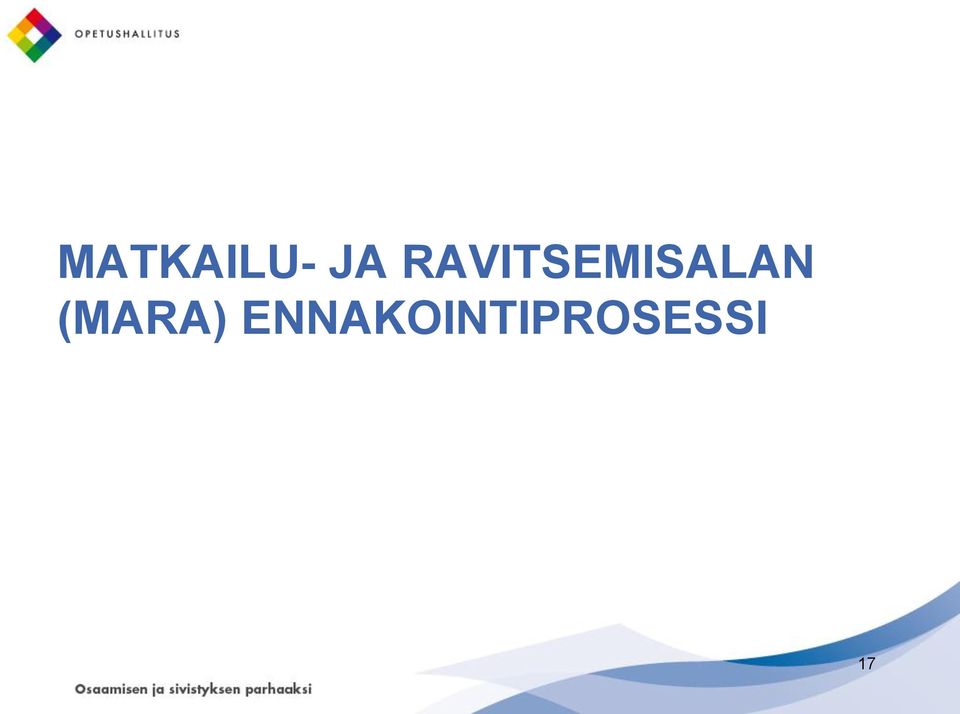 OPETUSHALLITUS

MATKAILU- JA RAVITSEMISALAN (MARA) ENNAKOINTIPROSESSI

17

Osaamisen ja sivistyksen parhaaksi